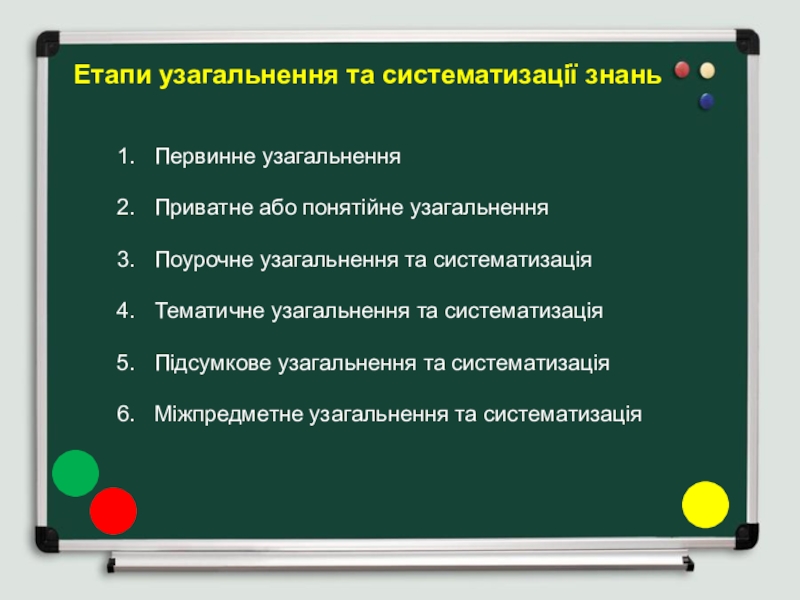 Етапи узагальнення та систематизації знань

1. Первинне узагальнення
2. Приватне або понятійне узагальнення
3. Поурочне узагальнення та систематизація
4. Тематичне узагальнення та систематизація
5. Підсумкове узагальнення та систематизація
6. Міжпредметне узагальнення та систематизація